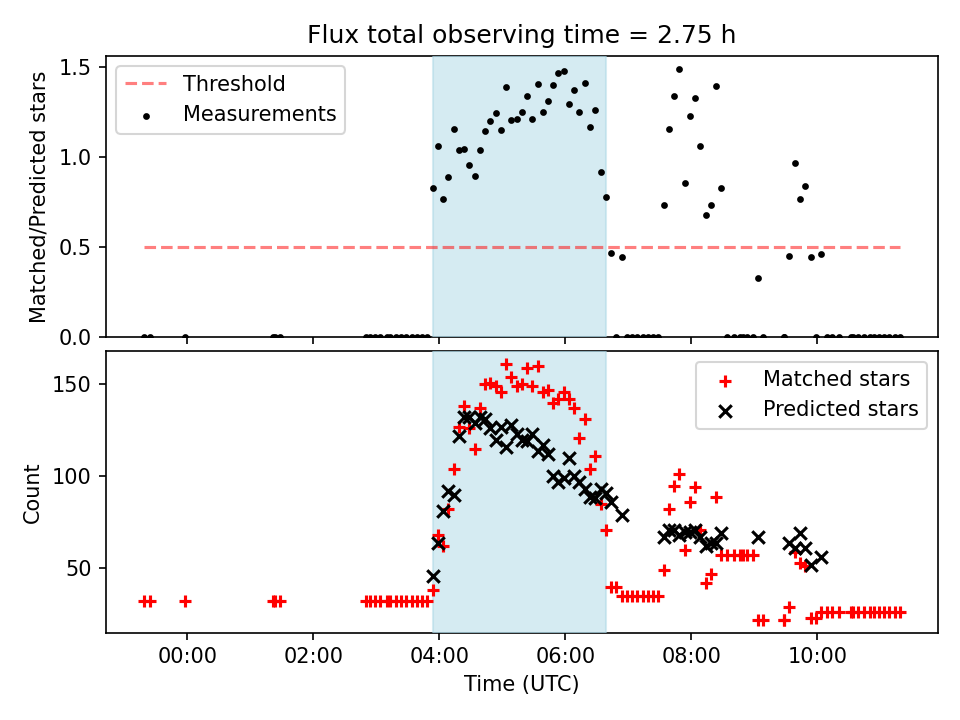 Flux total observing time = 2.75 h

Threshold
Measurements

Matched/Predicted stars

1.5
1.0
0.5
0.0

Matched stars
Predicted stars

Count

150
100
50

00:00
02:00
04:00
06:00
08:00
10:00

Time (UTC)